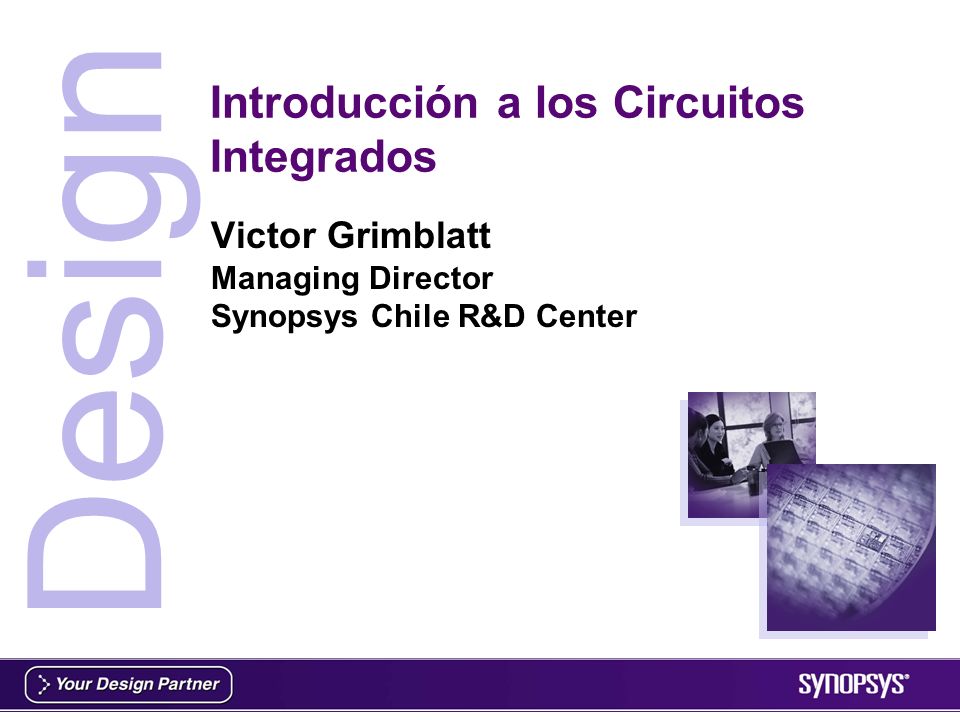 Design

Introducción a los Circuitos Integrados

Victor Grimblatt

Managing Director
Synopsys Chile R&D Center

Your Design Partner

SYNOPSYS®